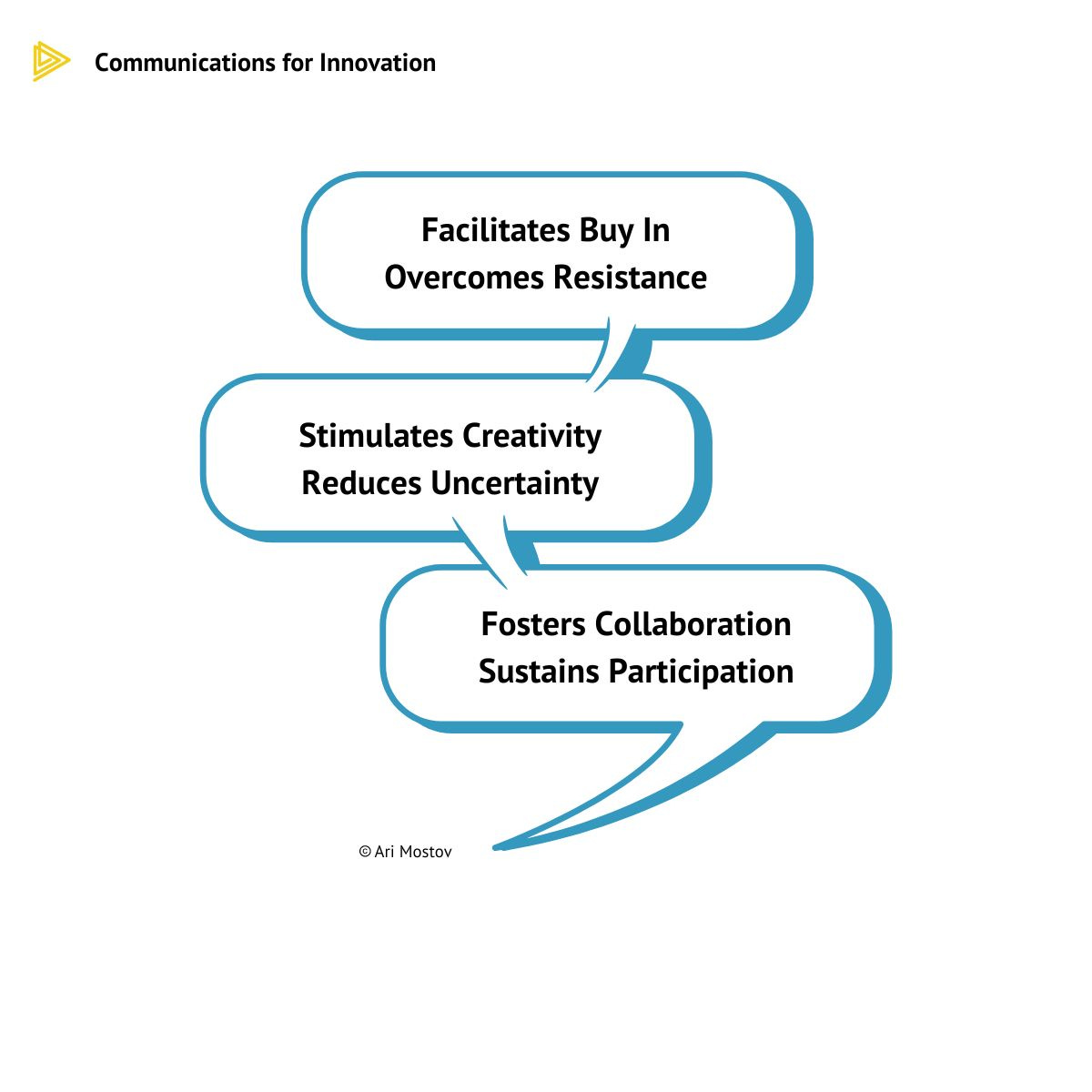 Communications for Innovation

Facilitates Buy In
Overcomes Resistance

Stimulates Creativity
Reduces Uncertainty

Fosters Collaboration
Sustains Participation

© Ari Mostov